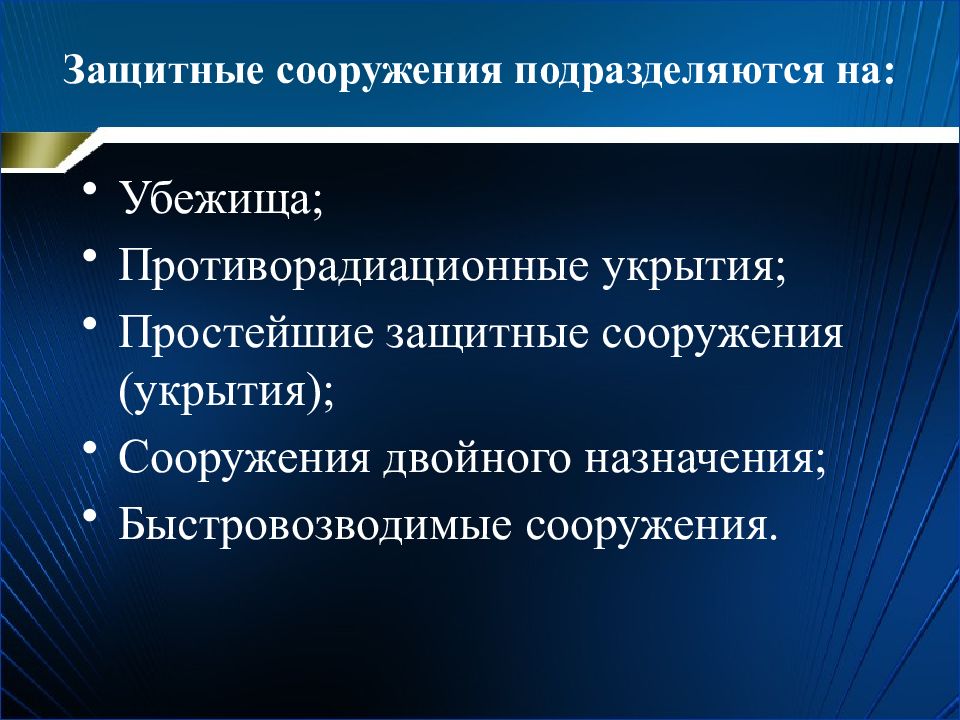 Защитные сооружения подразделяются на:

• Убежища;
• Противорадиационные укрытия;
• Простейшие защитные сооружения (укрытия);
• Сооружения двойного назначения;
• Быстровозводимые сооружения.